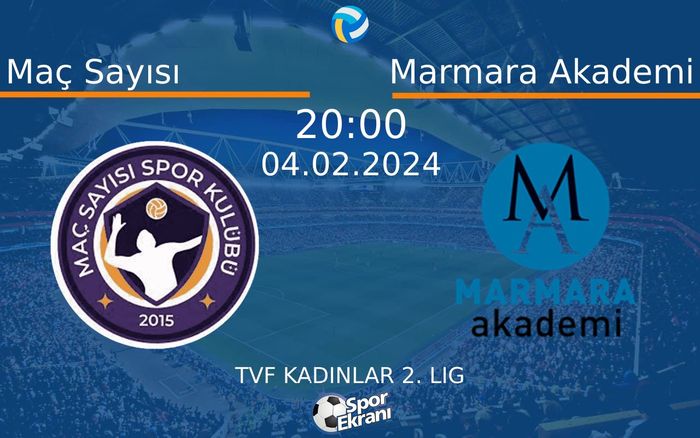 Maç Sayısı

Marmara Akademi

20:00

04.02.2024

MAÇ SAYISI SPOR KULÜBÜ

2015

M A

MARMARA akademi

TVF KADINLAR 2. LIG

Spor Ekranı